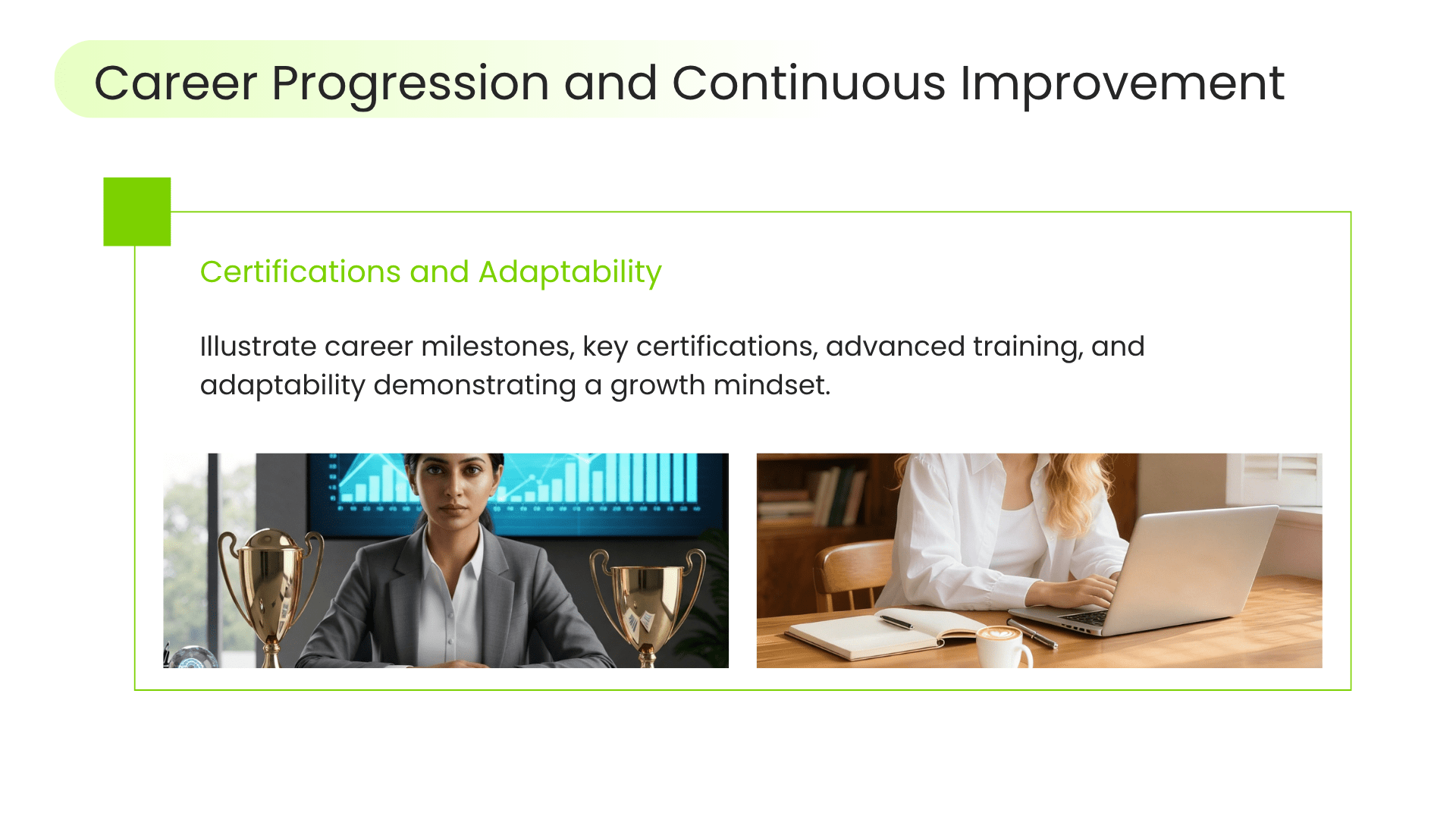 Career Progression and Continuous Improvement

Certifications and Adaptability

Illustrate career milestones, key certifications, advanced training, and adaptability demonstrating a growth mindset.